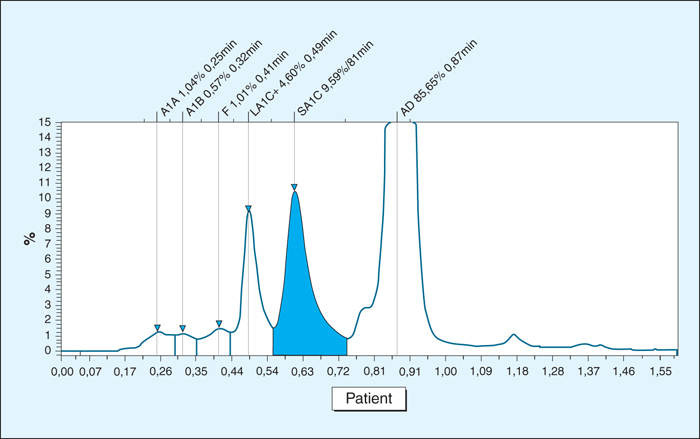 A1A 1,04% 0,25min
A1B 0,57% 0,32min
F 1,01% 0,41min
LA1C+ 4,60% 0,49min
SA1C 9,59%/81min
AD 85,65% 0,87min

%

15
14
13
12
11
10
9
8
7
6
5
4
3
2
1
0

0,00 0,07 0,17 0,26 0,35 0,44 0,54 0,63 0,72 0,81 0,91 1,00 1,09 1,18 1,28 1,37 1,46 1,55

Patient